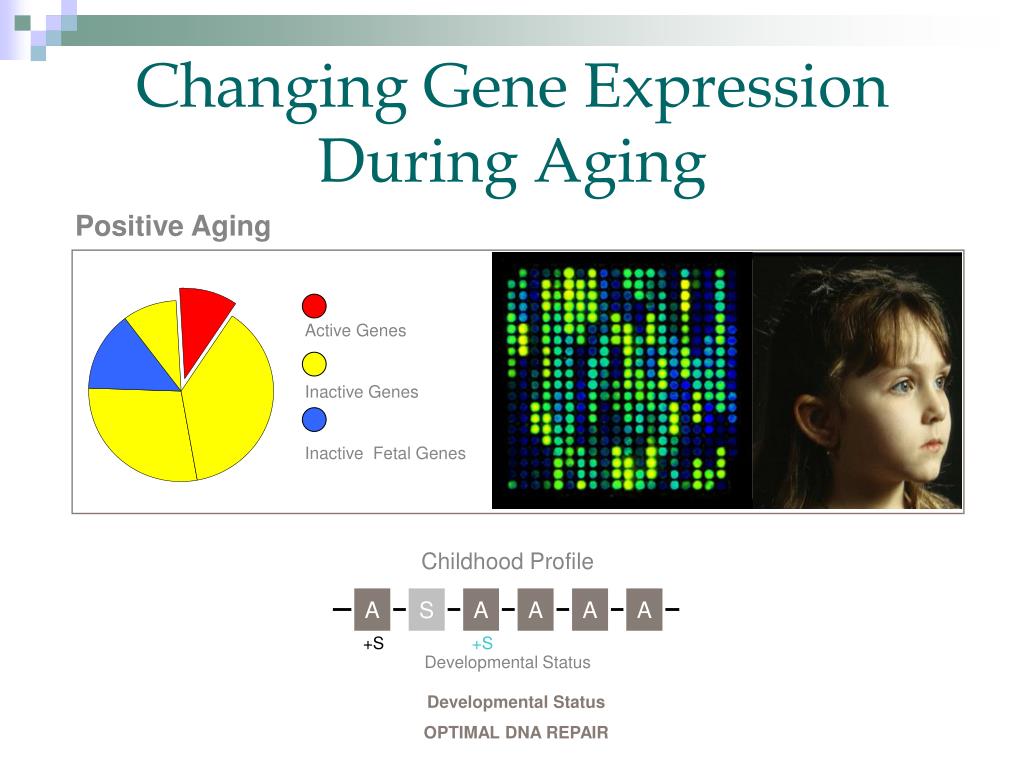 Changing Gene Expression During Aging

Positive Aging

Active Genes

Inactive Genes

Inactive Fetal Genes

Childhood Profile

A S A A A A

+S

+S

Developmental Status

Developmental Status

OPTIMAL DNA REPAIR